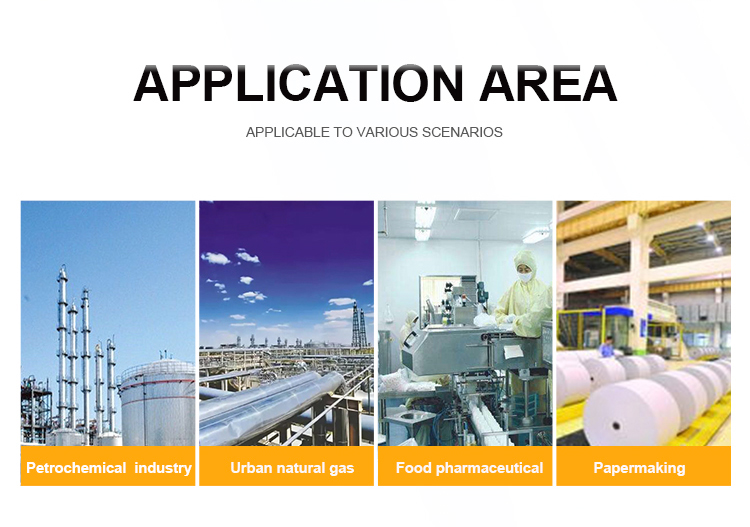 APPLICATION AREA

APPLICABLE TO VARIOUS SCENARIOS

Petrochemical industry

Urban natural gas

Food pharmaceutical

Papermaking